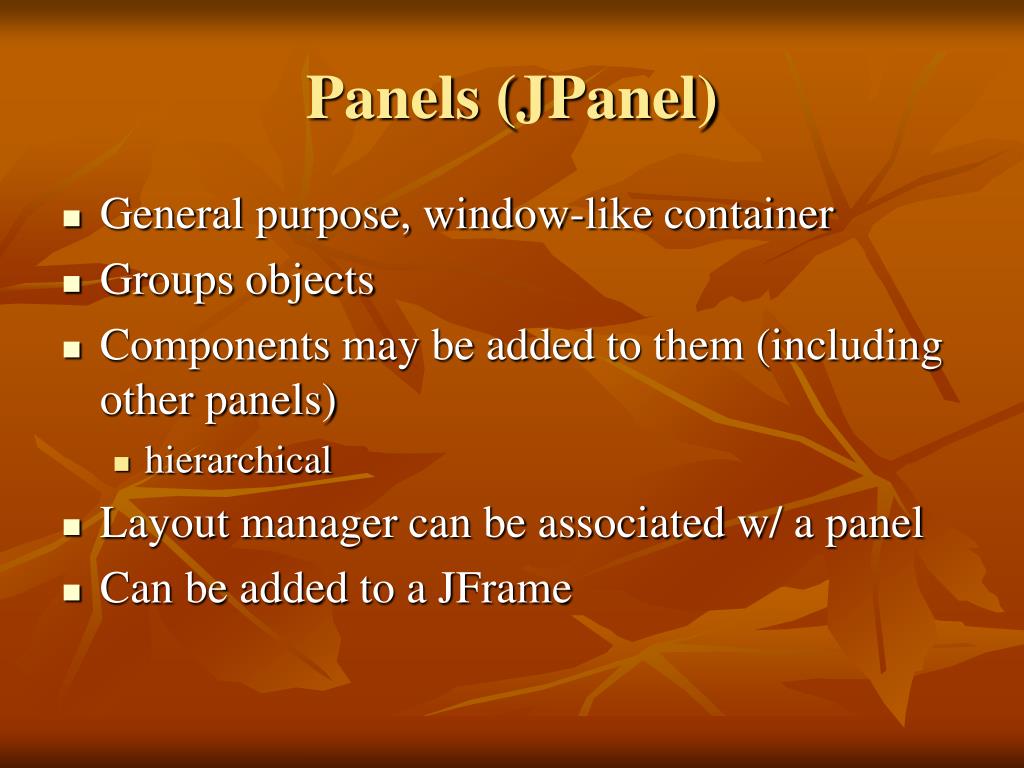 Panels (JPanel)

- General purpose, window-like container
- Groups objects
- Components may be added to them (including other panels)
  - hierarchical
- Layout manager can be associated w/ a panel
- Can be added to a JFrame